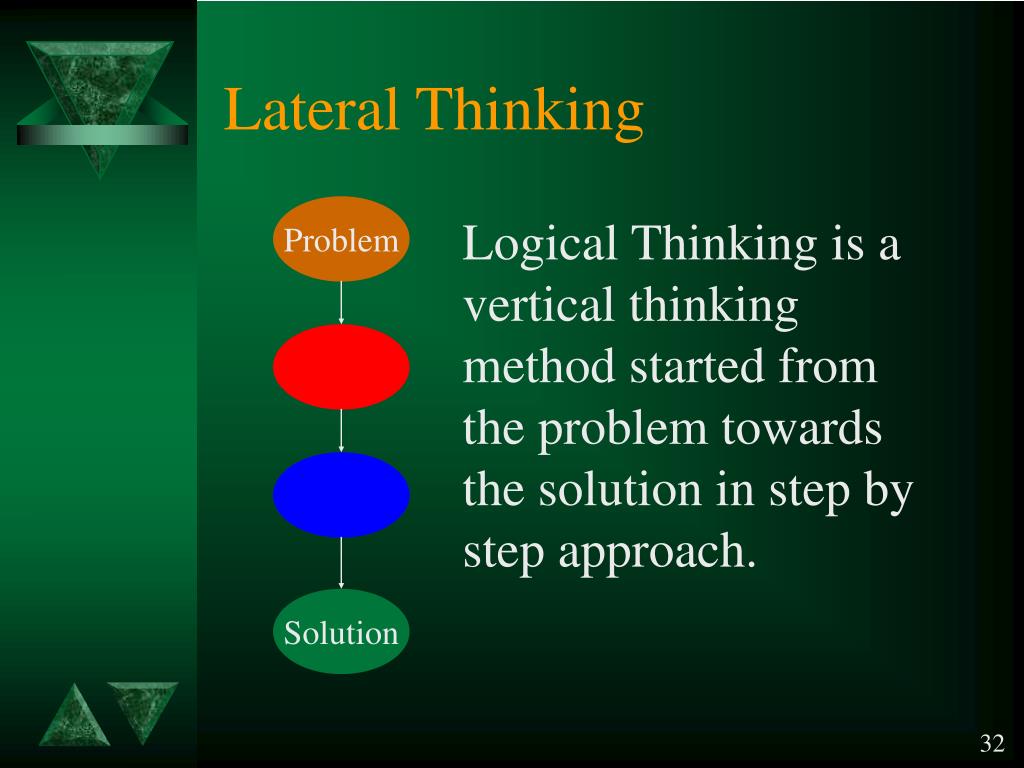 Lateral Thinking

Problem

Solution

Logical Thinking is a vertical thinking method started from the problem towards the solution in step by step approach.

32